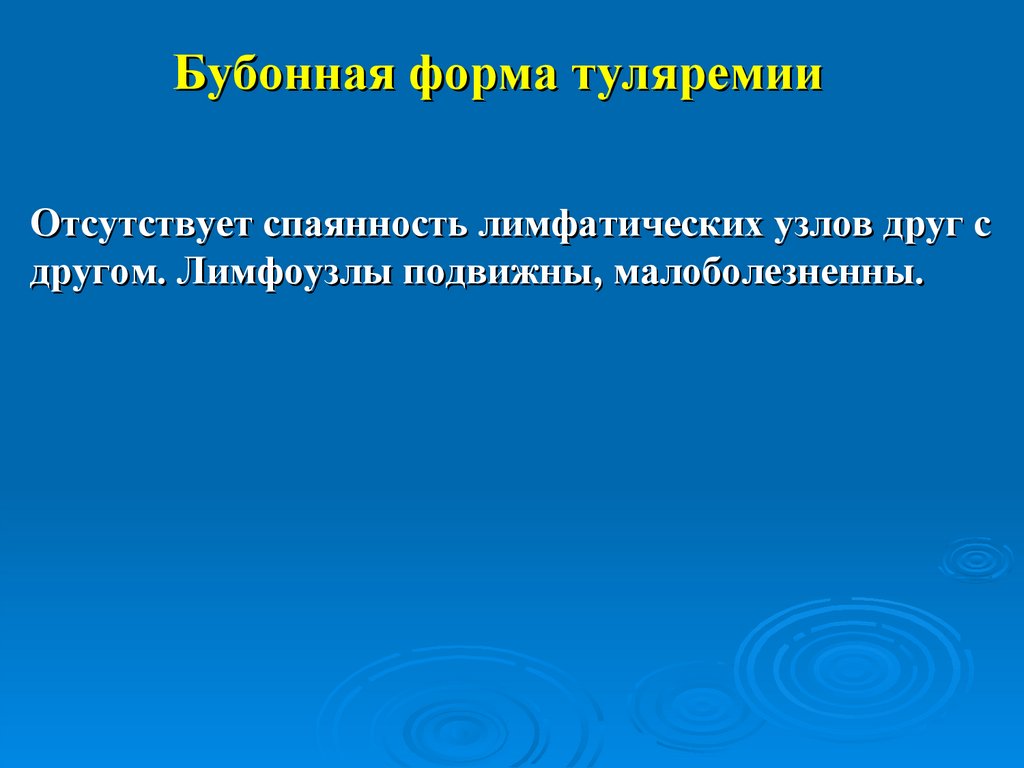 Бубонная форма туляремии

Отсутствует спаянность лимфатических узлов друг с другом. Лимфоузлы подвижны, малоболезненны.